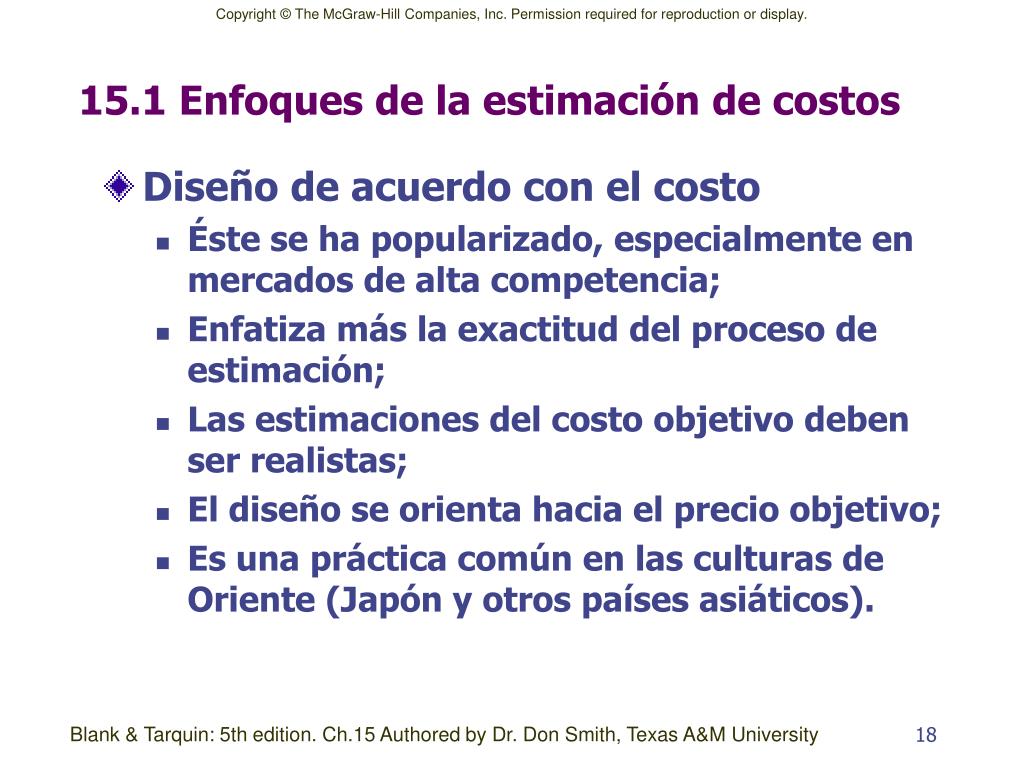 Copyright © The McGraw-Hill Companies, Inc. Permission required for reproduction or display.

15.1 Enfoques de la estimación de costos

Diseño de acuerdo con el costo

Éste se ha popularizado, especialmente en mercados de alta competencia;

Enfatiza más la exactitud del proceso de estimación;

Las estimaciones del costo objetivo deben ser realistas;

El diseño se orienta hacia el precio objetivo;

Es una práctica común en las culturas de Oriente (Japón y otros países asiáticos).

Blank & Tarquin: 5th edition. Ch.15 Authored by Dr. Don Smith, Texas A&M University

18